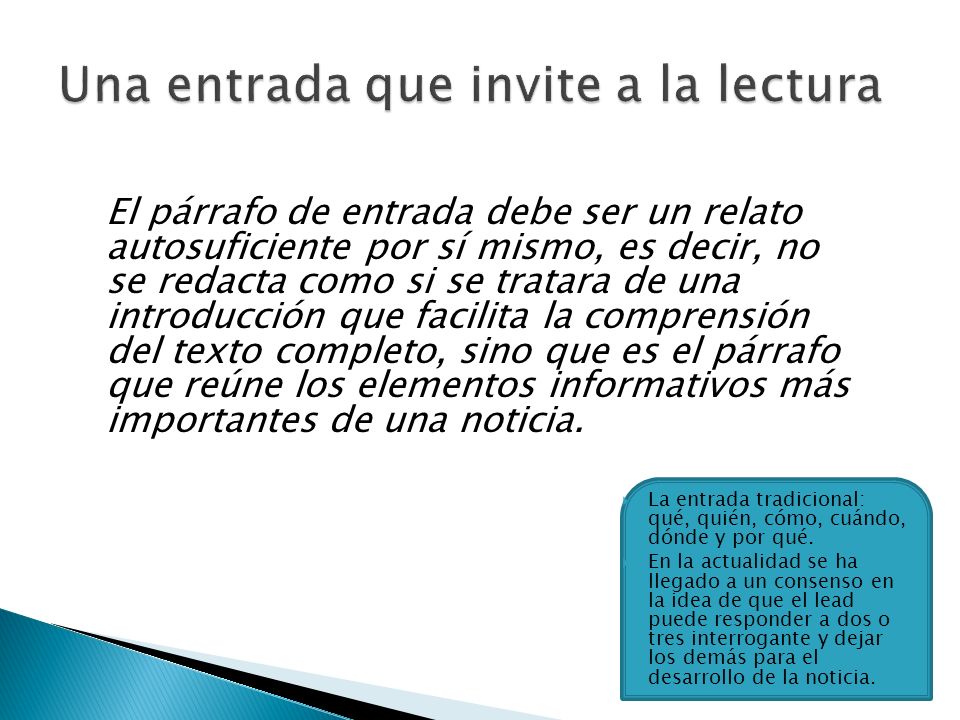 Una entrada que invite a la lectura

El párrafo de entrada debe ser un relato autosuficiente por sí mismo, es decir, no se redacta como si se tratara de una introducción que facilita la comprensión del texto completo, sino que es el párrafo que reúne los elementos informativos más importantes de una noticia.

La entrada tradicional: qué, quién, cómo, cuándo, dónde y por qué.

En la actualidad se ha llegado a un consenso en la idea de que el lead puede responder a dos o tres interrogante y dejar los demás para el desarrollo de la noticia.